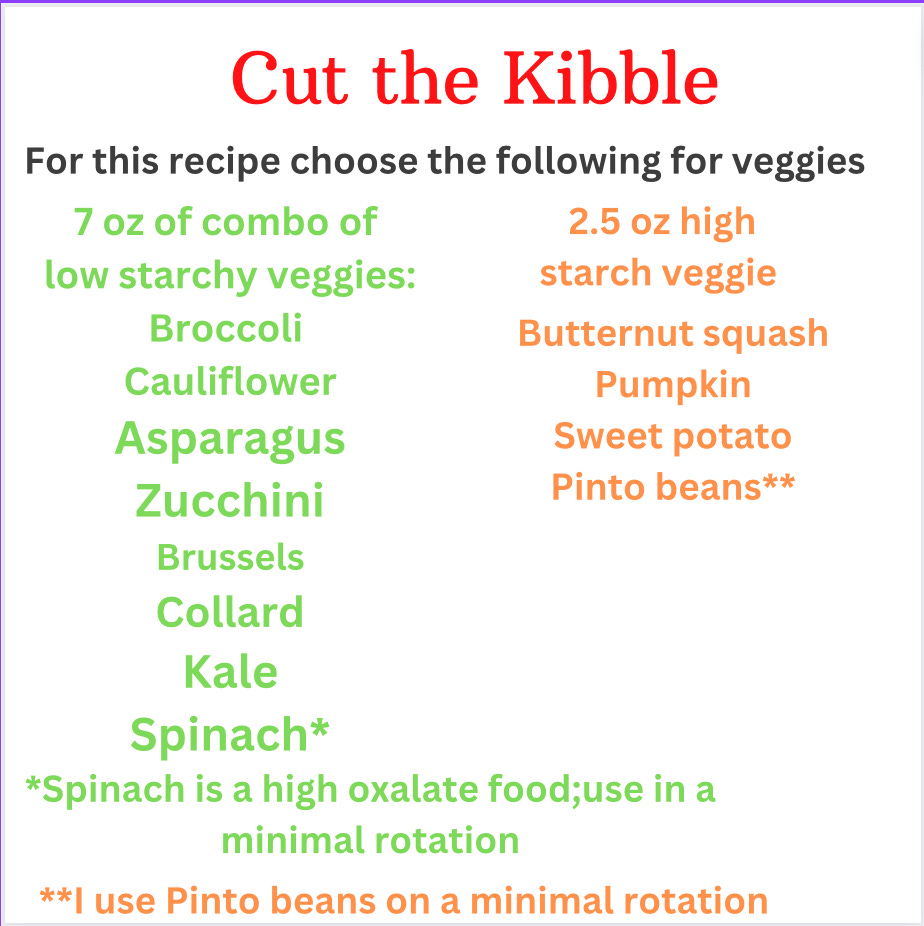 Cut the Kibble

For this recipe choose the following for veggies

7 oz of combo of low starchy veggies:
Broccoli
Cauliflower
Asparagus
Zucchini
Brussels
Collard
Kale
Spinach*

2.5 oz high starch veggie
Butternut squash
Pumpkin
Sweet potato
Pinto beans**

*Spinach is a high oxalate food;use in a minimal rotation

**I use Pinto beans on a minimal rotation